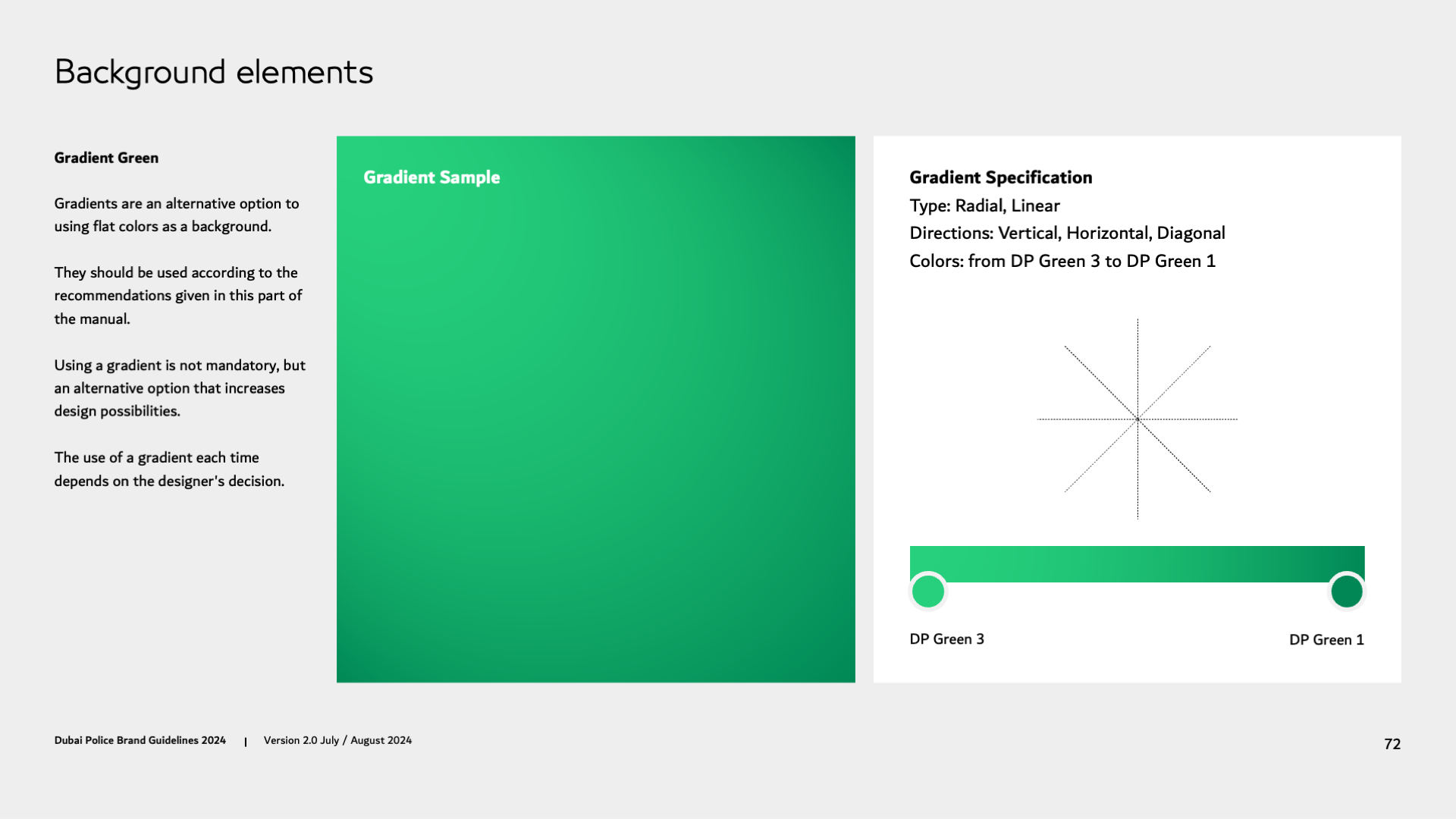 Background elements

Gradient Green

Gradients are an alternative option to using flat colors as a background.

They should be used according to the recommendations given in this part of the manual.

Using a gradient is not mandatory, but an alternative option that increases design possibilities.

The use of a gradient each time depends on the designer's decision.

Gradient Sample

Gradient Specification
Type: Radial, Linear
Directions: Vertical, Horizontal, Diagonal
Colors: from DP Green 3 to DP Green 1

DP Green 3

DP Green 1

Dubai Police Brand Guidelines 2024 | Version 2.0 July / August 2024

72